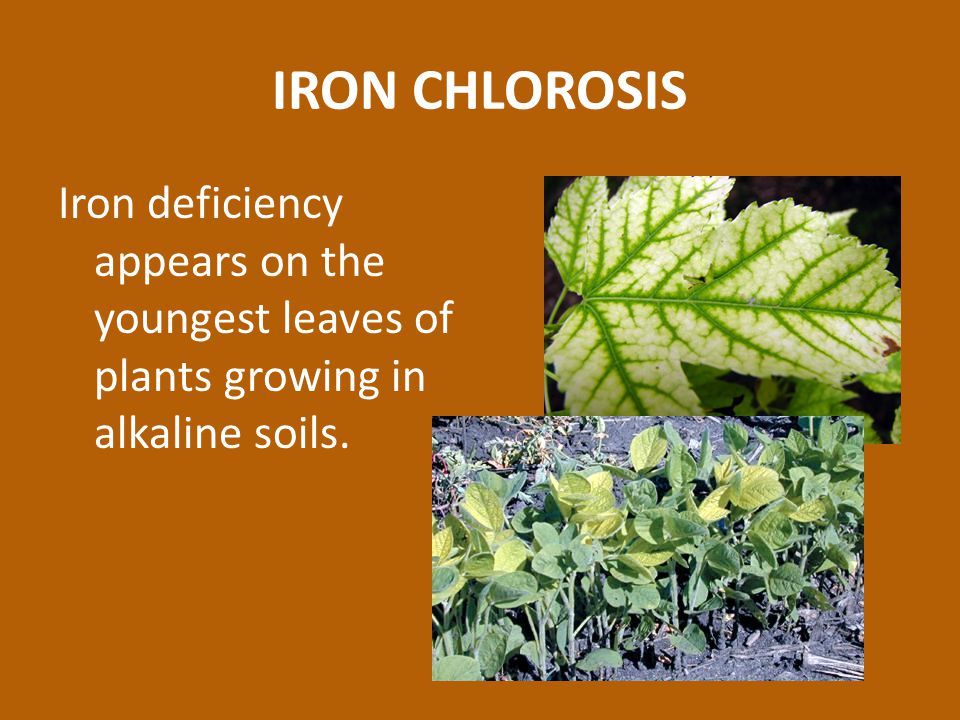 IRON CHLOROSIS

Iron deficiency appears on the youngest leaves of plants growing in alkaline soils.